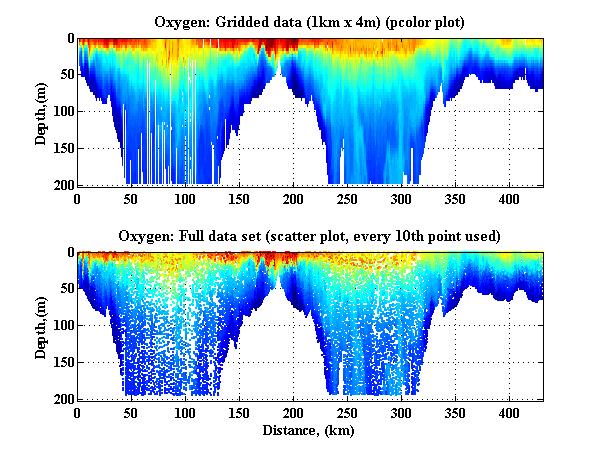 Oxygen: Gridded data (1km x 4m) (pcolor plot)

Depth,(m)

0
50
100
150
200

0 50 100 150 200 250 300 350 400

Oxygen: Full data set (scatter plot, every 10th point used)

Depth,(m)

0
50
100
150
200

0 50 100 150 200 250 300 350 400

Distance, (km)